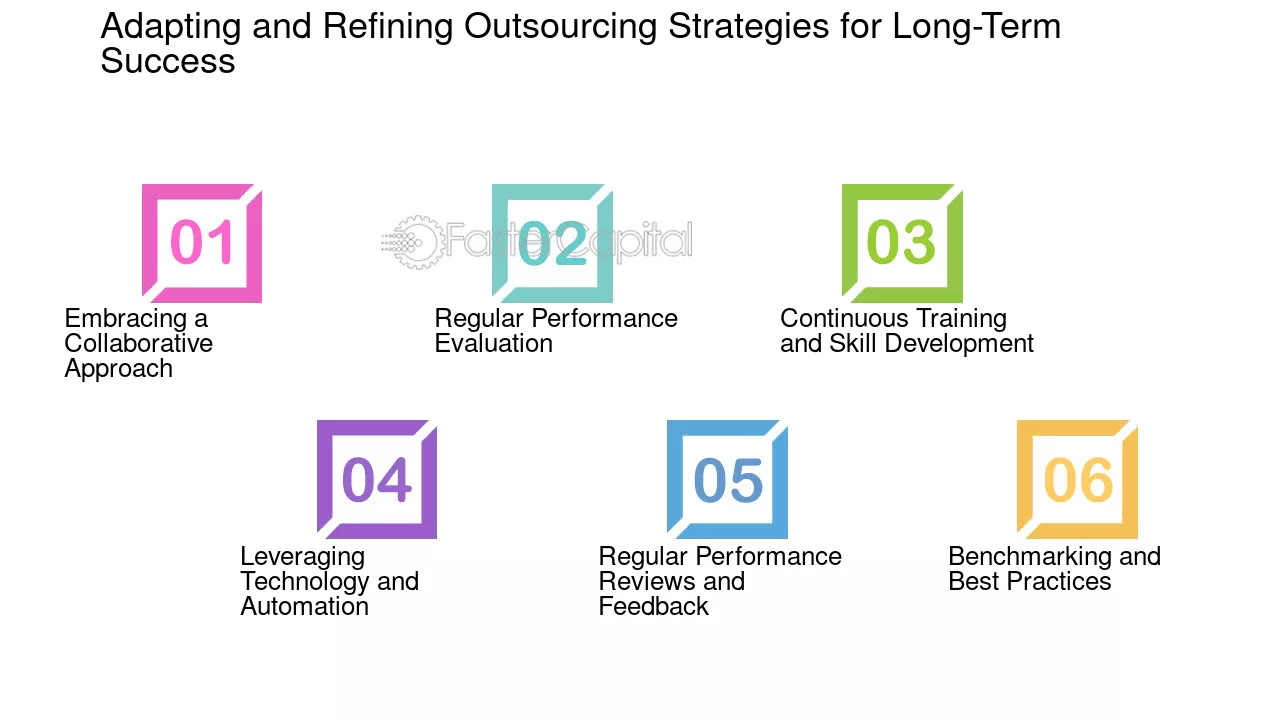 Adapting and Refining Outsourcing Strategies for Long-Term Success

01

Embracing a Collaborative Approach

02

Regular Performance Evaluation

03

Continuous Training and Skill Development

04

Leveraging Technology and Automation

05

Regular Performance Reviews and Feedback

06

Benchmarking and Best Practices

FasterCapital